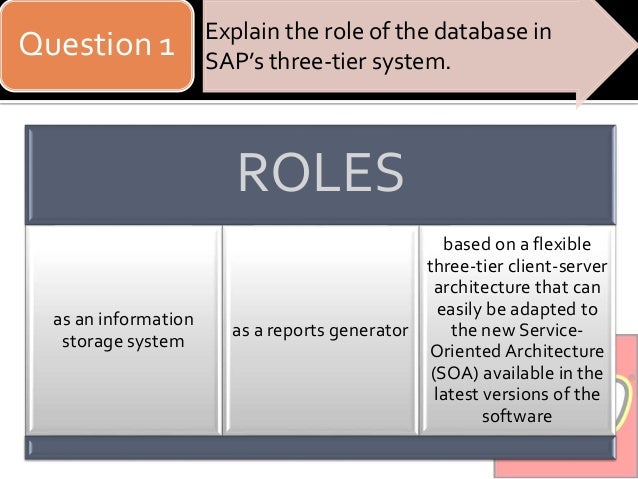 Question 1

Explain the role of the database in SAP's three-tier system.

ROLES

as an information storage system

as a reports generator

based on a flexible three-tier client-server architecture that can easily be adapted to the new Service-Oriented Architecture (SOA) available in the latest versions of the software